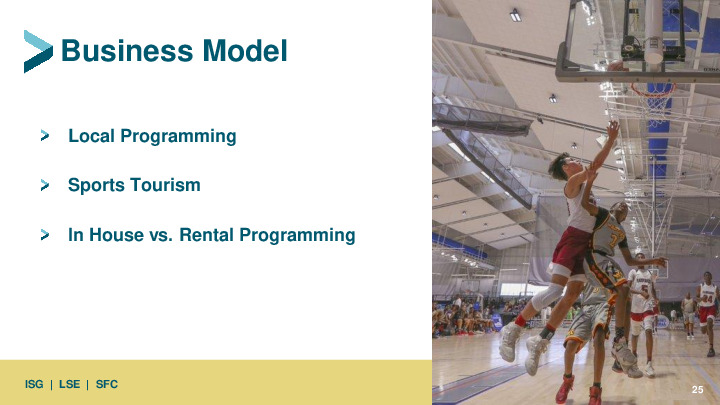 Business Model

> Local Programming

> Sports Tourism

> In House vs. Rental Programming

ISG | LSE | SFC

25